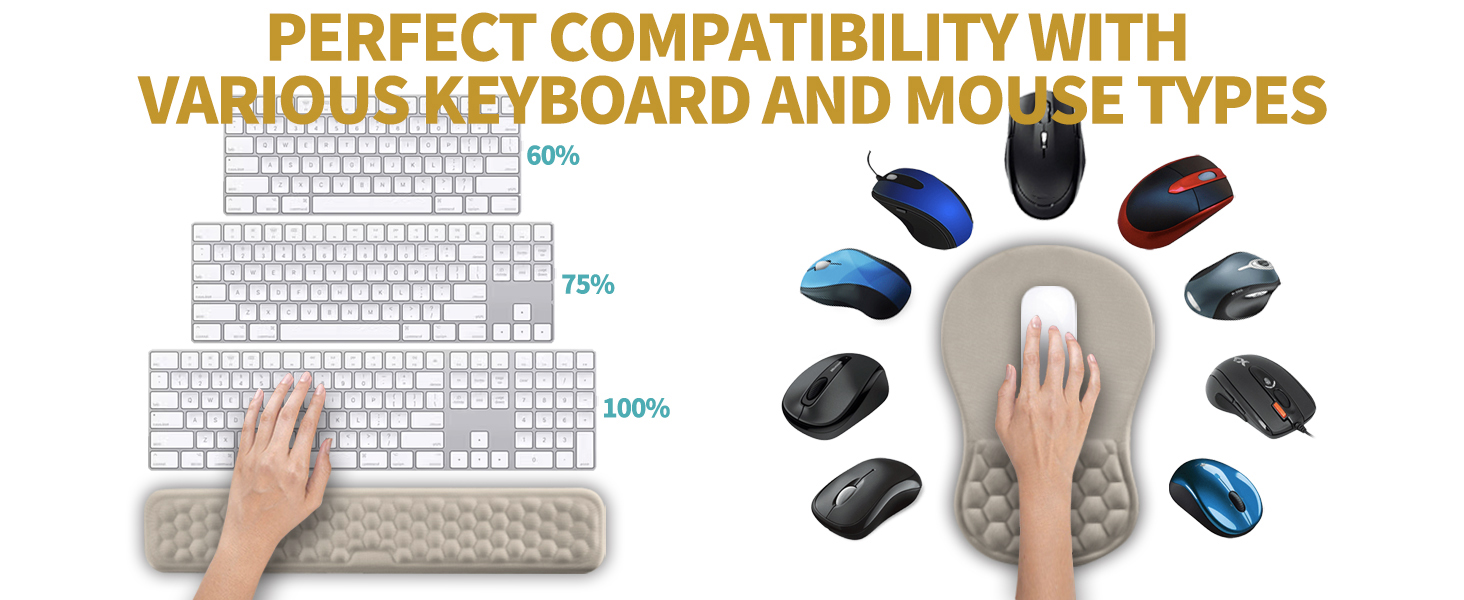 PERFECT COMPATIBILITY WITH VARIOUS KEYBOARD AND MOUSE TYPES

60%

75%

100%